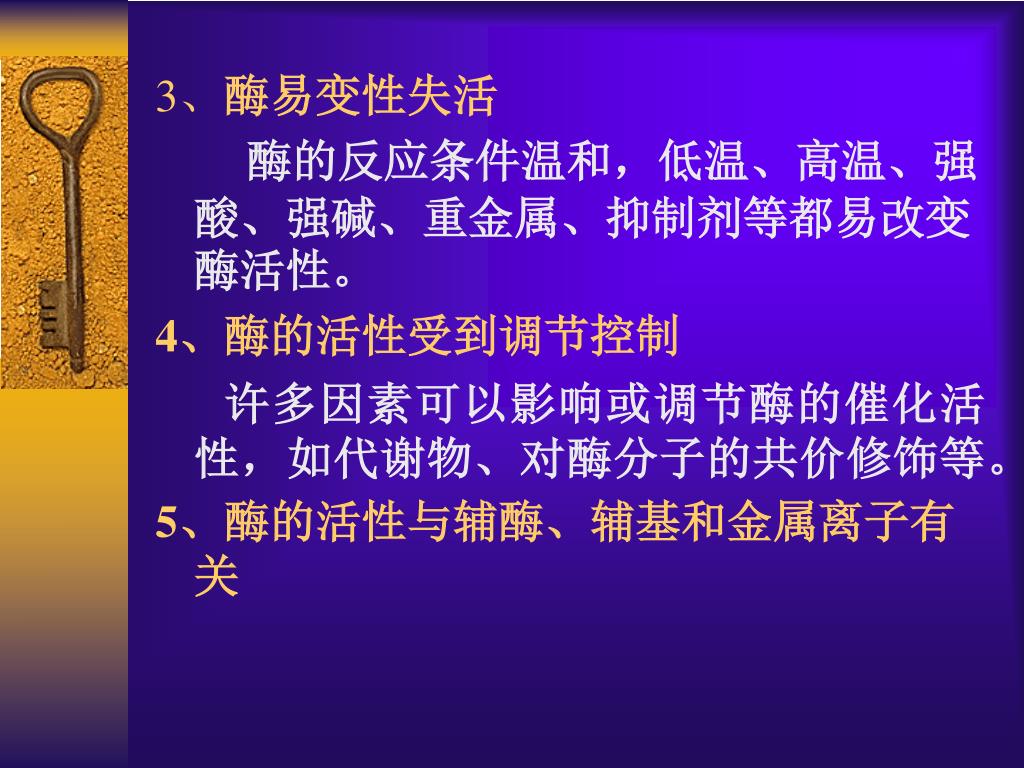 3、酶易变性失活

酶的反应条件温和，低温、高温、强酸、强碱、重金属、抑制剂等都易改变酶活性。

4、酶的活性受到调节控制

许多因素可以影响或调节酶的催化活性，如代谢物、对酶分子的共价修饰等。

5、酶的活性与辅酶、辅基和金属离子有关